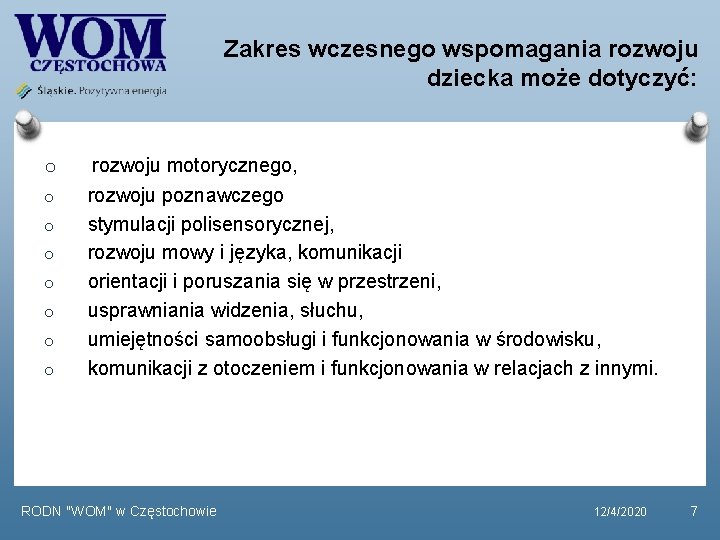 WOM
CZĘSTOCHOWA
Śląskie. Pozytywna energia

Zakres wczesnego wspomagania rozwoju dziecka może dotyczyć:

o rozwoju motorycznego,
o rozwoju poznawczego
o stymulacji polisensorycznej,
o rozwoju mowy i języka, komunikacji
o orientacji i poruszania się w przestrzeni,
o usprawniania widzenia, słuchu,
o umiejętności samoobsługi i funkcjonowania w środowisku,
o komunikacji z otoczeniem i funkcjonowania w relacjach z innymi.

RODN "WOM" w Częstochowie
12/4/2020
7